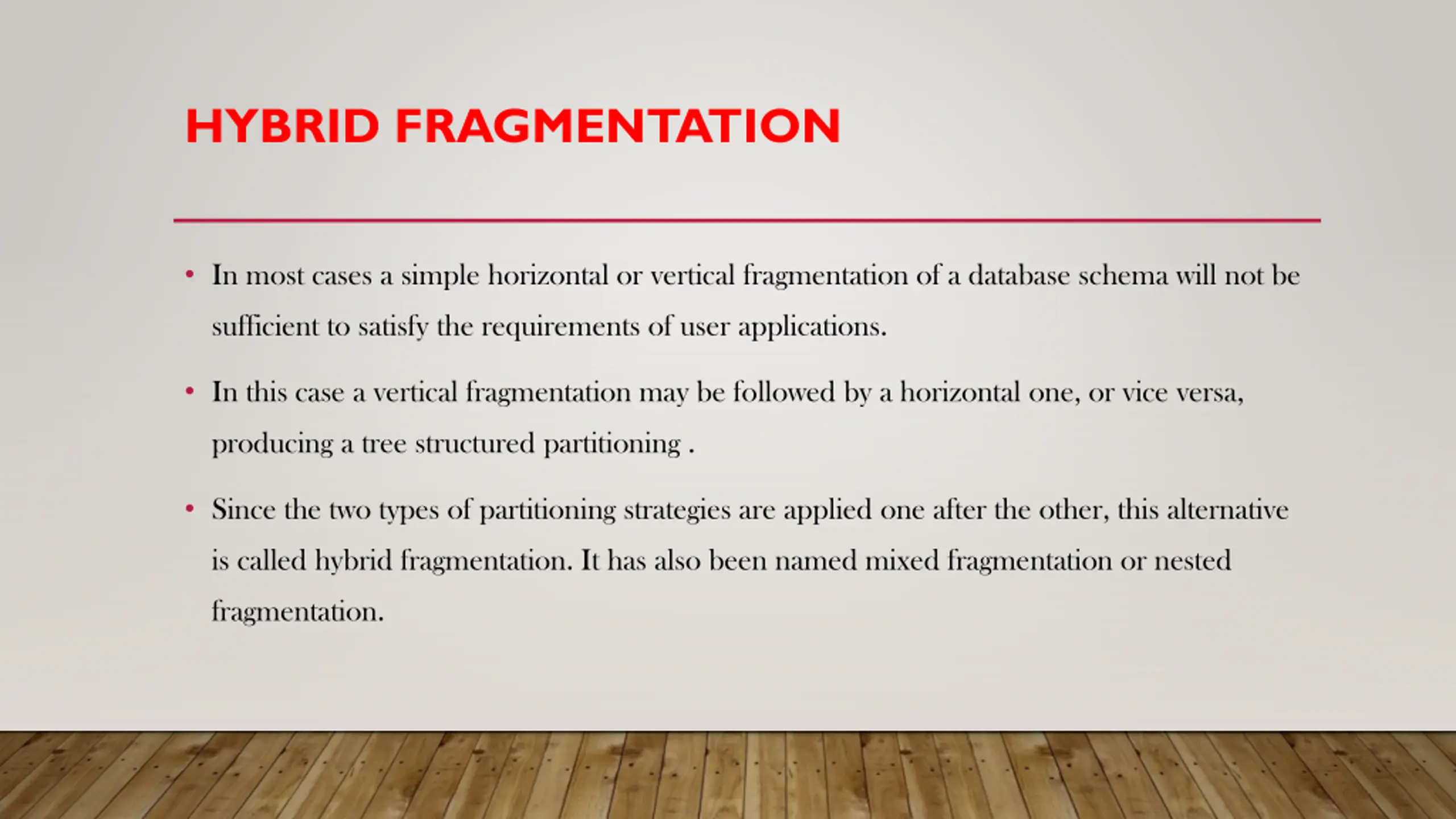 HYBRID FRAGMENTATION

• In most cases a simple horizontal or vertical fragmentation of a database schema will not be sufficient to satisfy the requirements of user applications.

• In this case a vertical fragmentation may be followed by a horizontal one, or vice versa, producing a tree structured partitioning .

• Since the two types of partitioning strategies are applied one after the other, this alternative is called hybrid fragmentation. It has also been named mixed fragmentation or nested fragmentation.